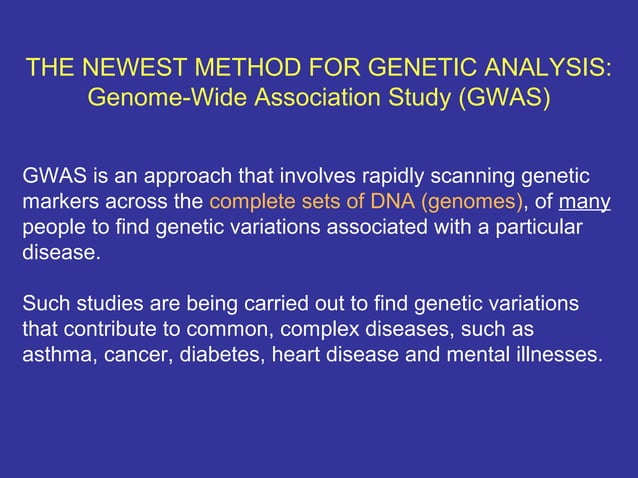 THE NEWEST METHOD FOR GENETIC ANALYSIS:
Genome-Wide Association Study (GWAS)

GWAS is an approach that involves rapidly scanning genetic markers across the complete sets of DNA (genomes), of many people to find genetic variations associated with a particular disease.

Such studies are being carried out to find genetic variations that contribute to common, complex diseases, such as asthma, cancer, diabetes, heart disease and mental illnesses.